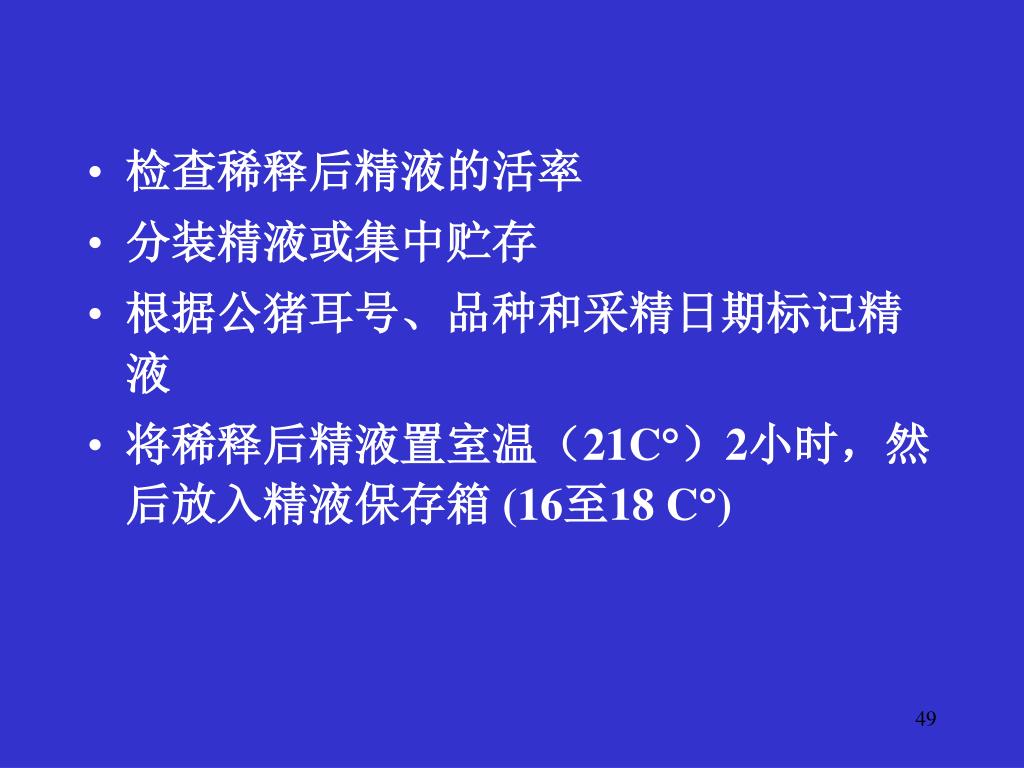 • 检查稀释后精液的活率
• 分装精液或集中贮存
• 根据公猪耳号、品种和采精日期标记精液
• 将稀释后精液置室温（21C°）2小时，然后放入精液保存箱 (16至18 C°)

49